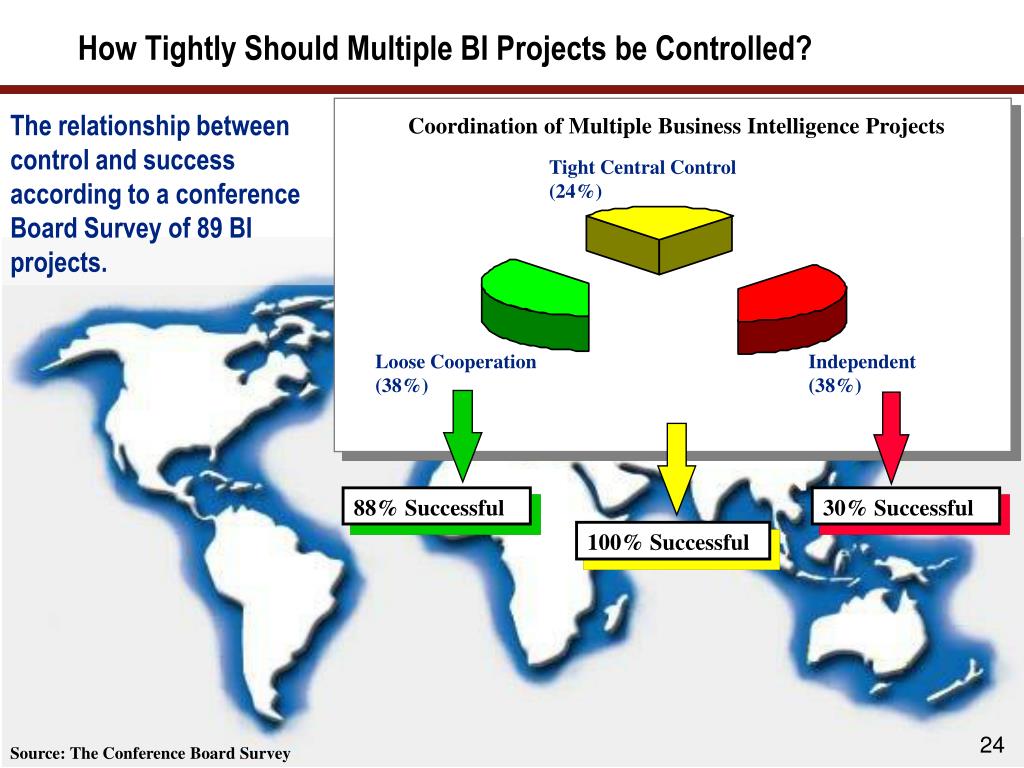 How Tightly Should Multiple BI Projects be Controlled?

The relationship between control and success according to a conference Board Survey of 89 BI projects.

Coordination of Multiple Business Intelligence Projects

Tight Central Control (24%)

Loose Cooperation (38%)

Independent (38%)

88% Successful

100% Successful

30% Successful

Source: The Conference Board Survey

24